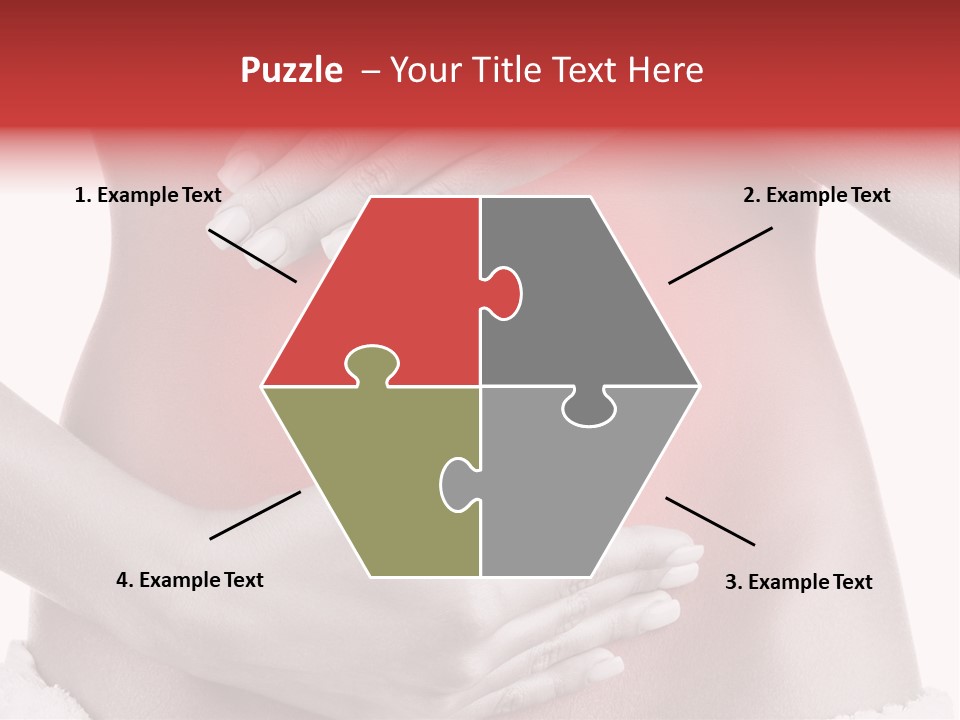 Puzzle – Your Title Text Here

1. Example Text

2. Example Text

4. Example Text

3. Example Text